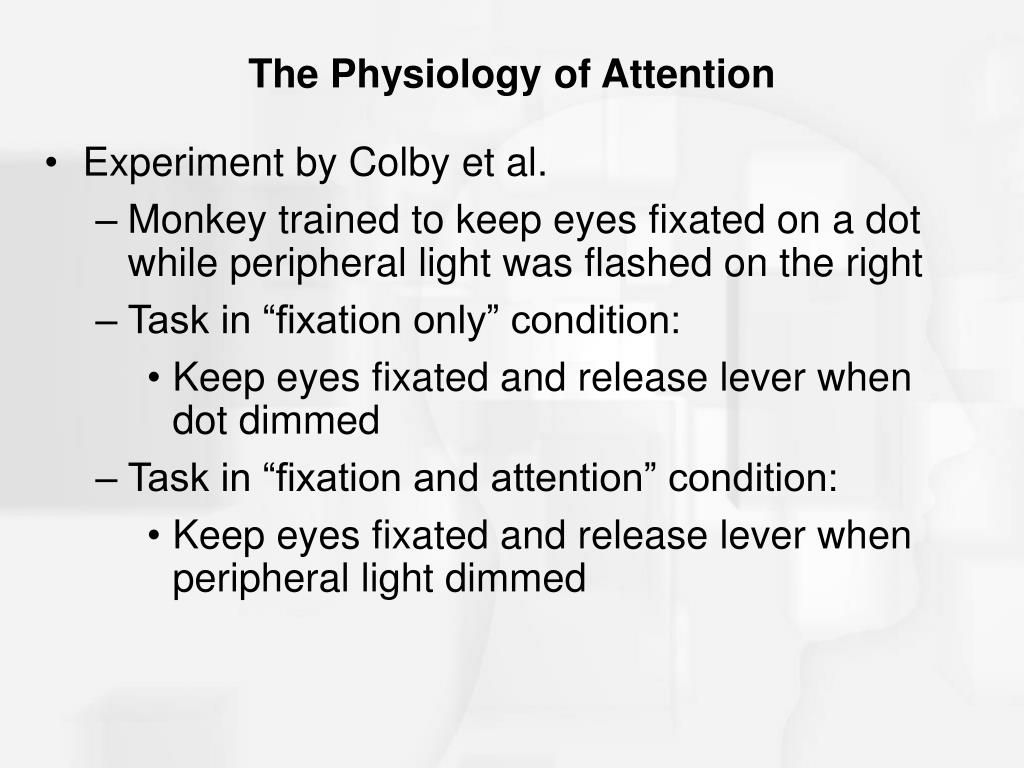 The Physiology of Attention

• Experiment by Colby et al.
– Monkey trained to keep eyes fixated on a dot while peripheral light was flashed on the right
– Task in “fixation only” condition:
• Keep eyes fixated and release lever when dot dimmed
– Task in “fixation and attention” condition:
• Keep eyes fixated and release lever when peripheral light dimmed